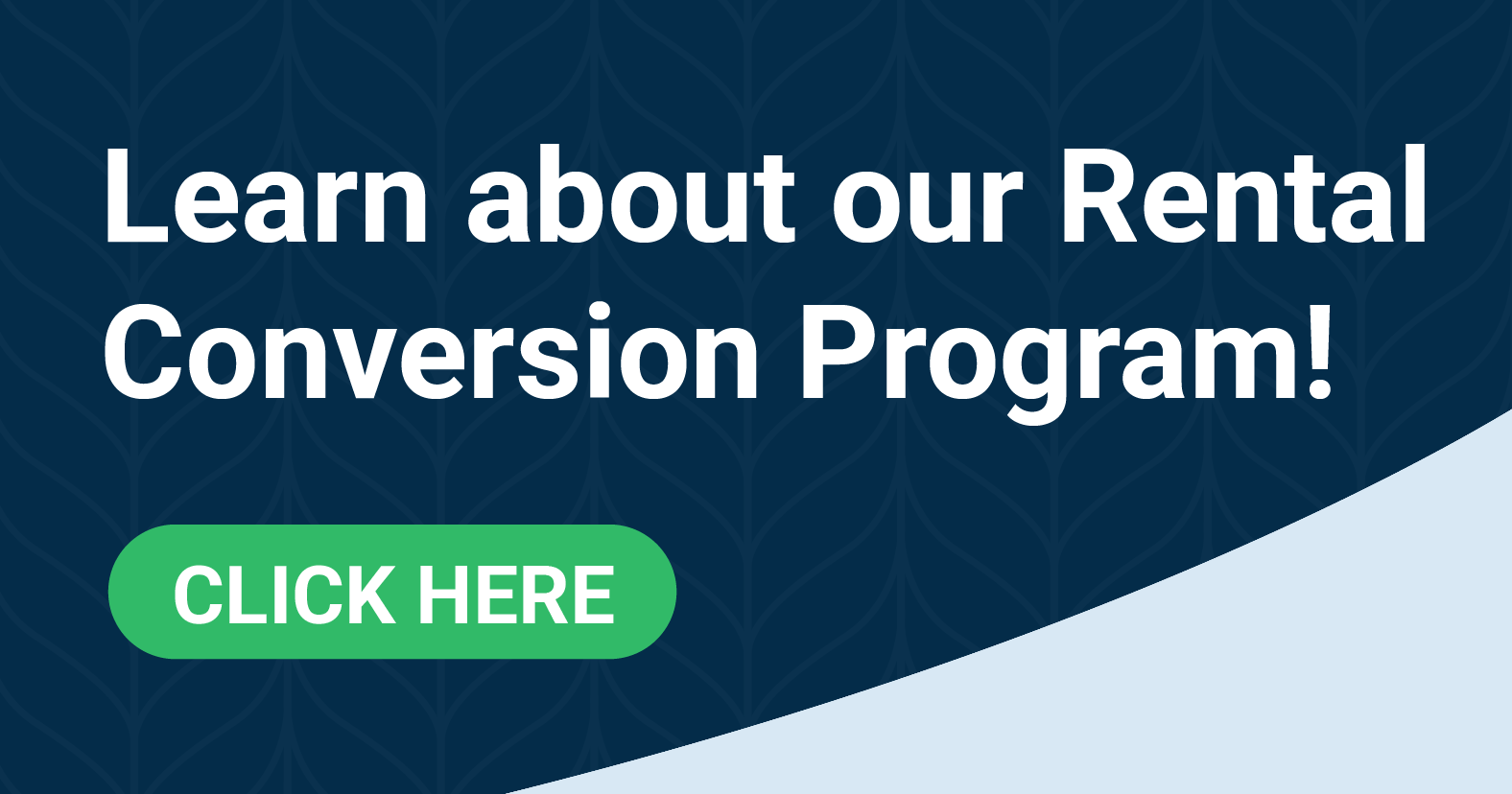 Learn about our Rental Conversion Program!

CLICK HERE